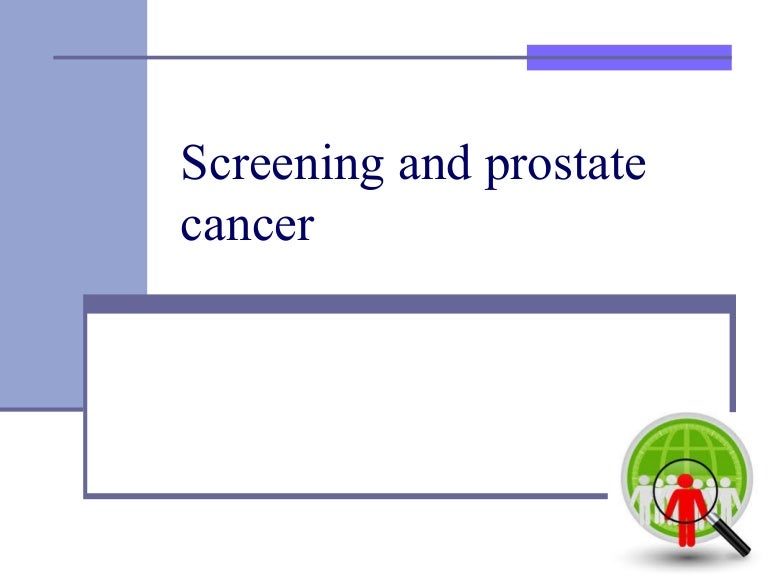 Screening and prostate cancer